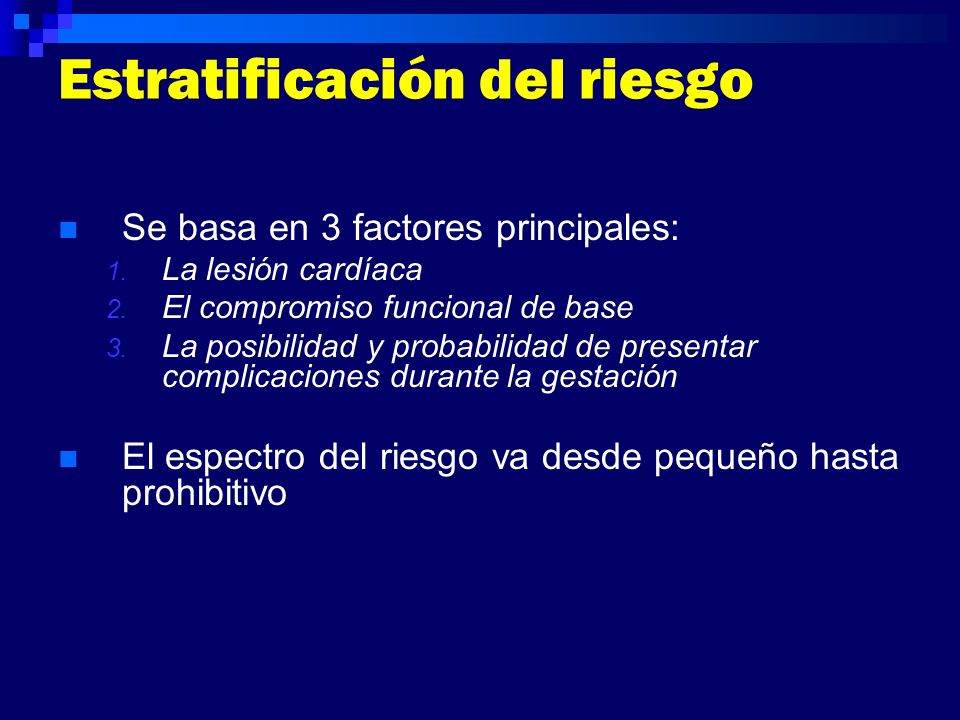 Estratificación del riesgo

Se basa en 3 factores principales:
1. La lesión cardíaca
2. El compromiso funcional de base
3. La posibilidad y probabilidad de presentar complicaciones durante la gestación

El espectro del riesgo va desde pequeño hasta prohibitivo